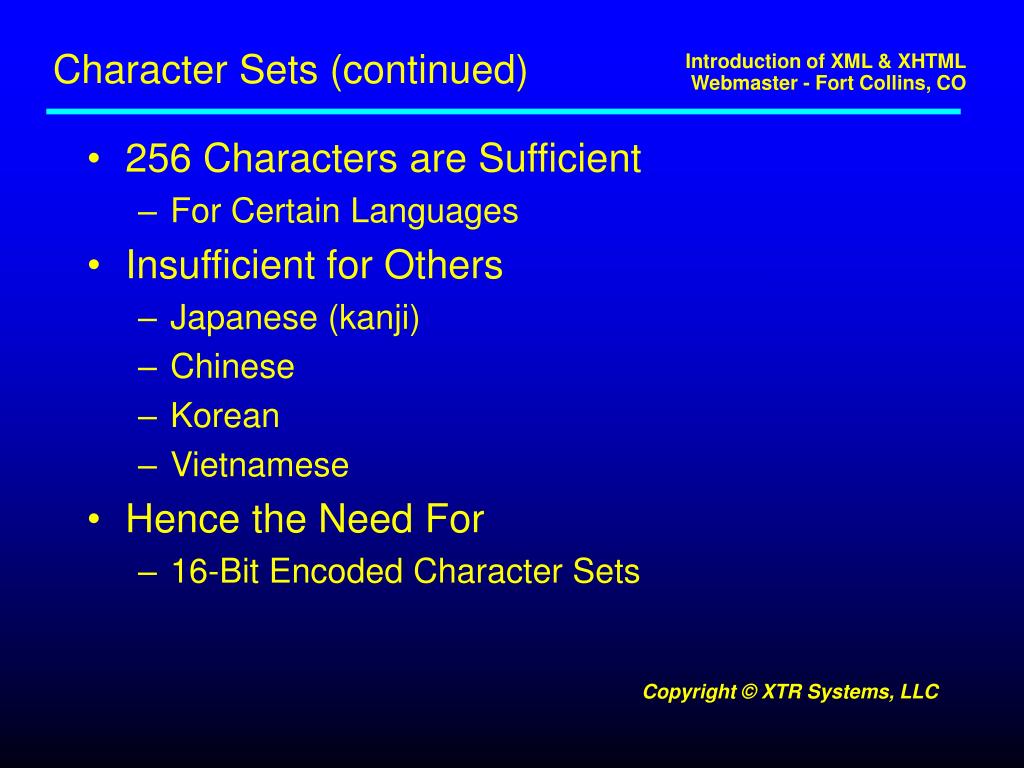 Character Sets (continued)

Introduction of XML & XHTML
Webmaster - Fort Collins, CO

• 256 Characters are Sufficient
– For Certain Languages
• Insufficient for Others
– Japanese (kanji)
– Chinese
– Korean
– Vietnamese
• Hence the Need For
– 16-Bit Encoded Character Sets

Copyright © XTR Systems, LLC